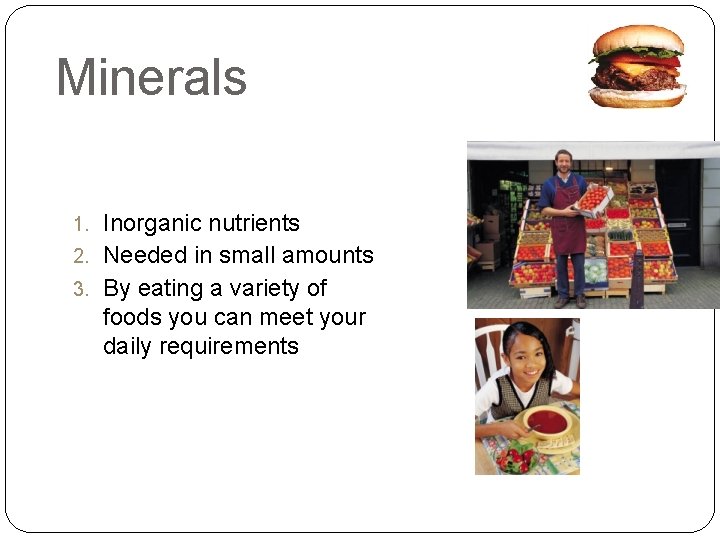 Minerals

1. Inorganic nutrients
2. Needed in small amounts
3. By eating a variety of foods you can meet your daily requirements